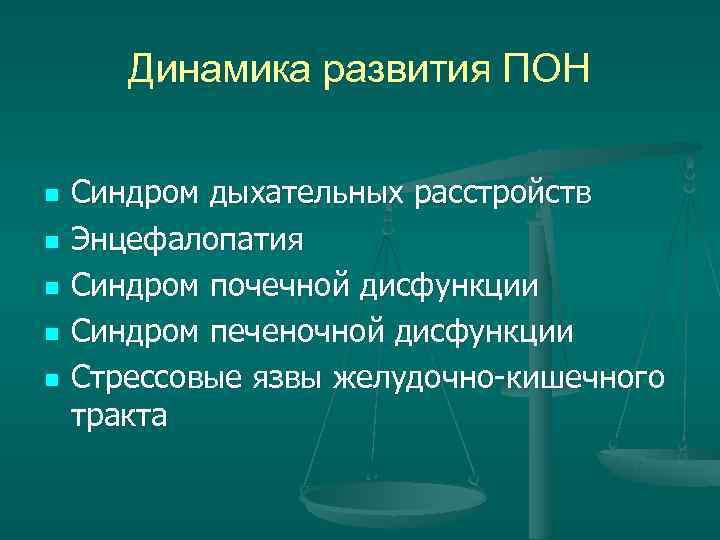 Динамика развития ПОН

- Синдром дыхательных расстройств
- Энцефалопатия
- Синдром почечной дисфункции
- Синдром печеночной дисфункции
- Стрессовые язвы желудочно-кишечного тракта